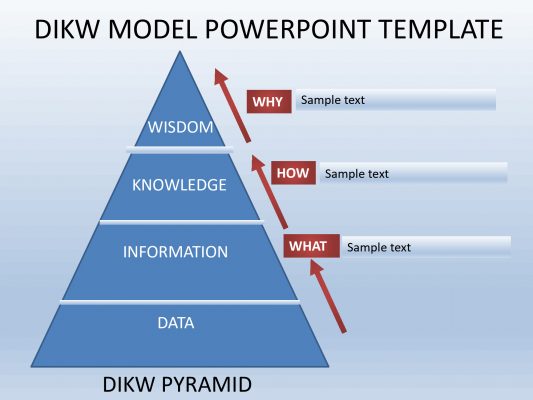 DIKW MODEL POWERPOINT TEMPLATE

WISDOM

KNOWLEDGE

INFORMATION

DATA

WHY Sample text

HOW Sample text

WHAT Sample text

DIKW PYRAMID